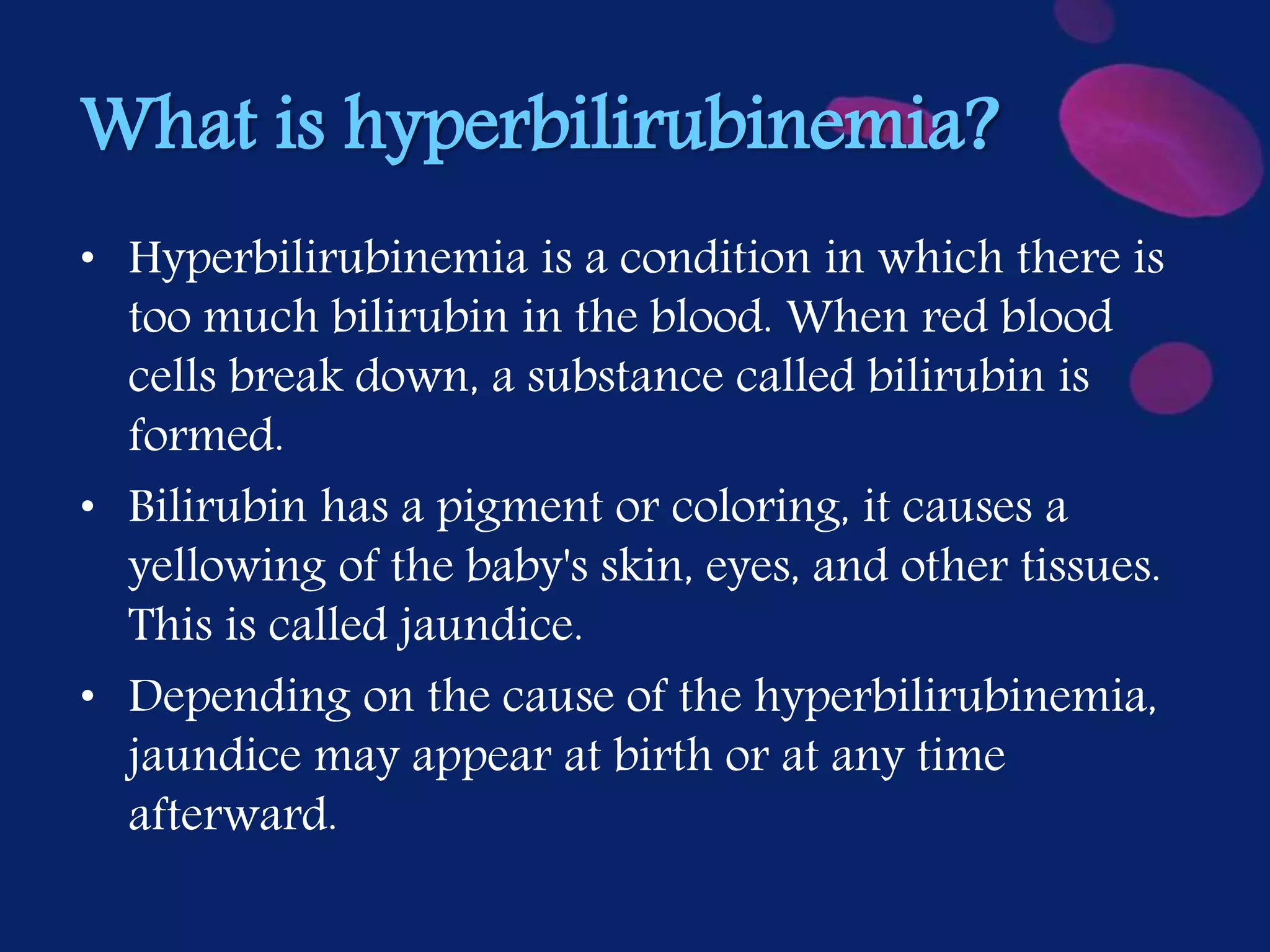 What is hyperbilirubinemia?

• Hyperbilirubinemia is a condition in which there is too much bilirubin in the blood. When red blood cells break down, a substance called bilirubin is formed.

• Bilirubin has a pigment or coloring, it causes a yellowing of the baby's skin, eyes, and other tissues. This is called jaundice.

• Depending on the cause of the hyperbilirubinemia, jaundice may appear at birth or at any time afterward.